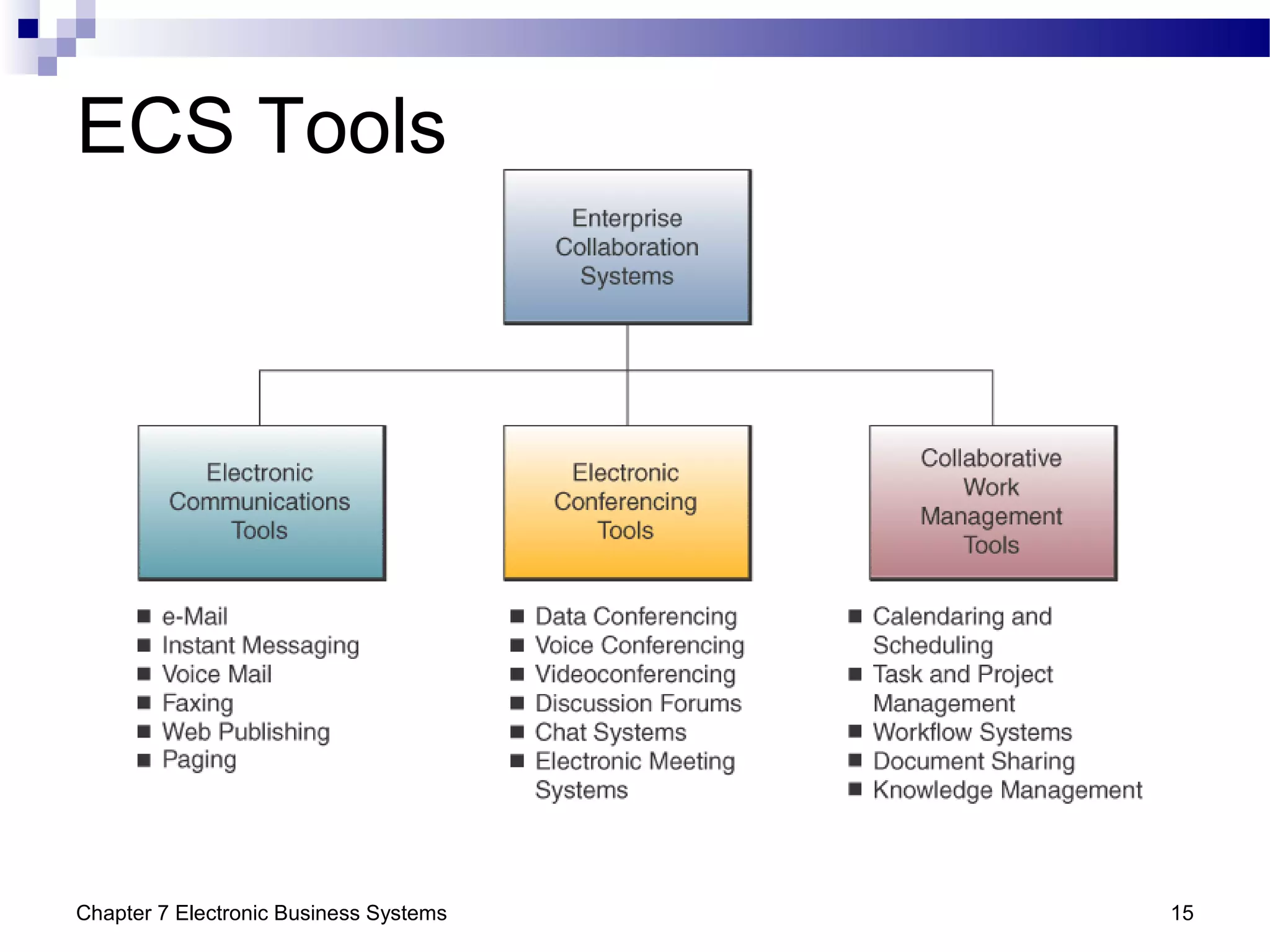 ECS Tools

Enterprise Collaboration Systems

Electronic Communications Tools

- e-Mail
- Instant Messaging
- Voice Mail
- Faxing
- Web Publishing
- Paging

Electronic Conferencing Tools

- Data Conferencing
- Voice Conferencing
- Videoconferencing
- Discussion Forums
- Chat Systems
- Electronic Meeting Systems

Collaborative Work Management Tools

- Calendaring and Scheduling
- Task and Project Management
- Workflow Systems
- Document Sharing
- Knowledge Management

Chapter 7 Electronic Business Systems

15